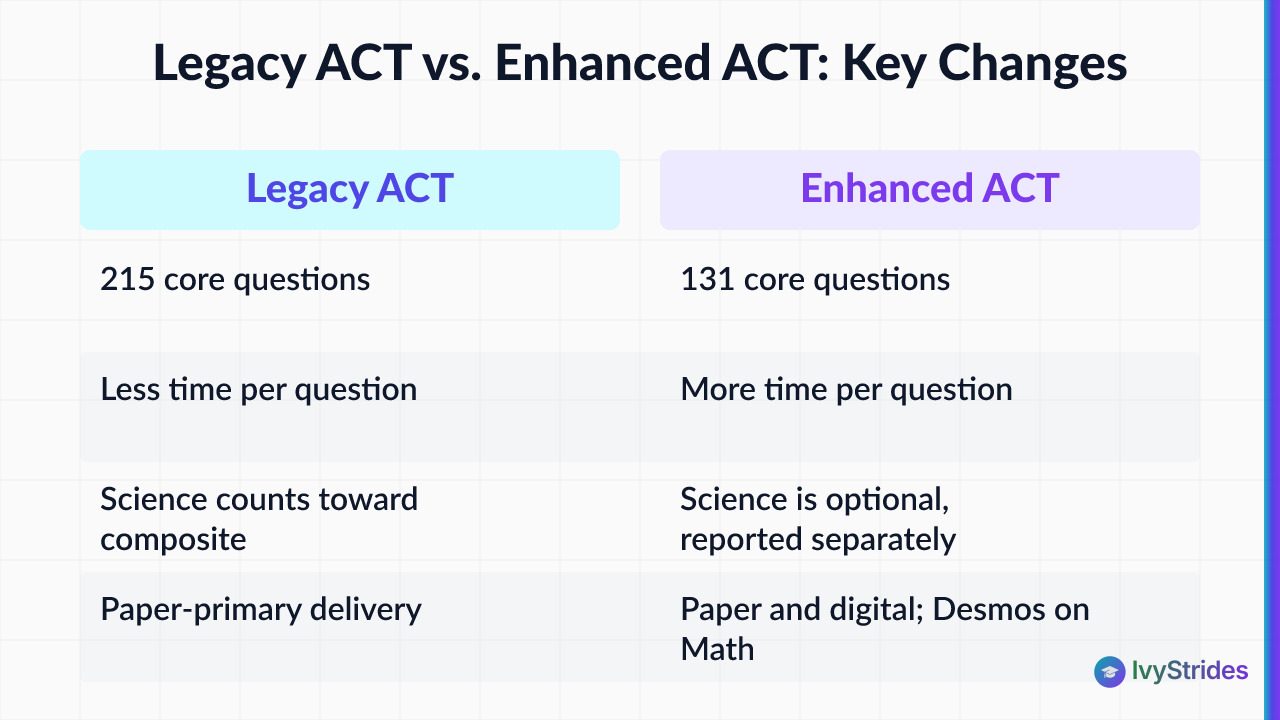 Legacy ACT vs. Enhanced ACT: Key Changes

| Legacy ACT | Enhanced ACT |
|---|---|
| 215 core questions | 131 core questions |
| Less time per question | More time per question |
| Science counts toward composite | Science is optional, reported separately |
| Paper-primary delivery | Paper and digital; Desmos on Math |

IvyStrides